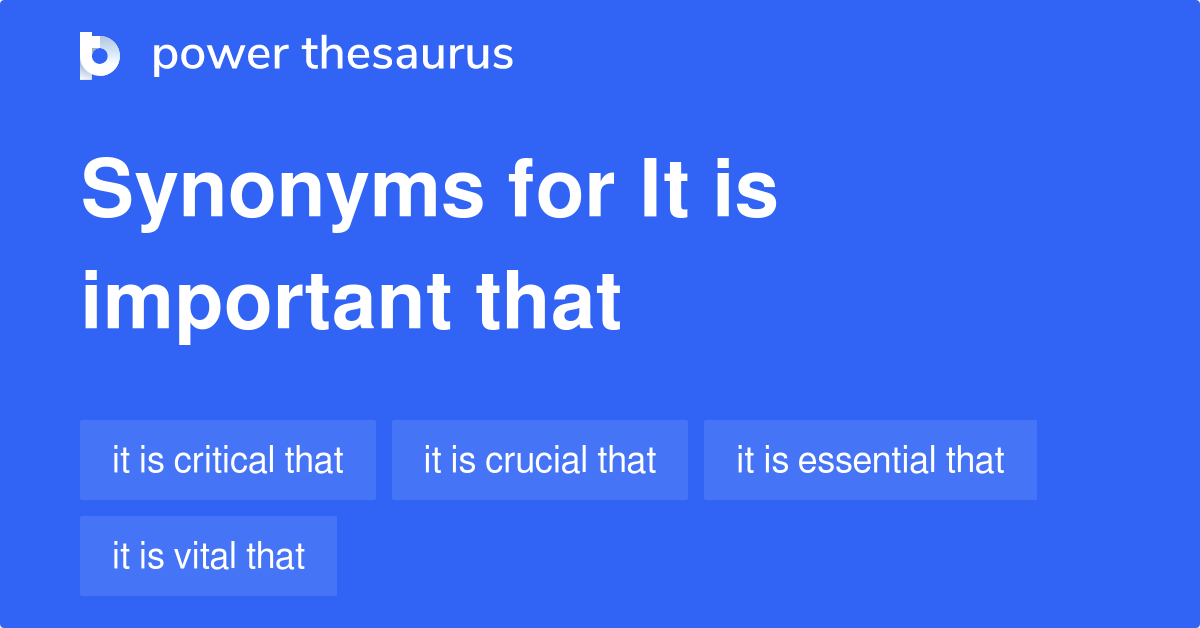 power thesaurus

Synonyms for It is important that

it is critical that
it is crucial that
it is essential that
it is vital that